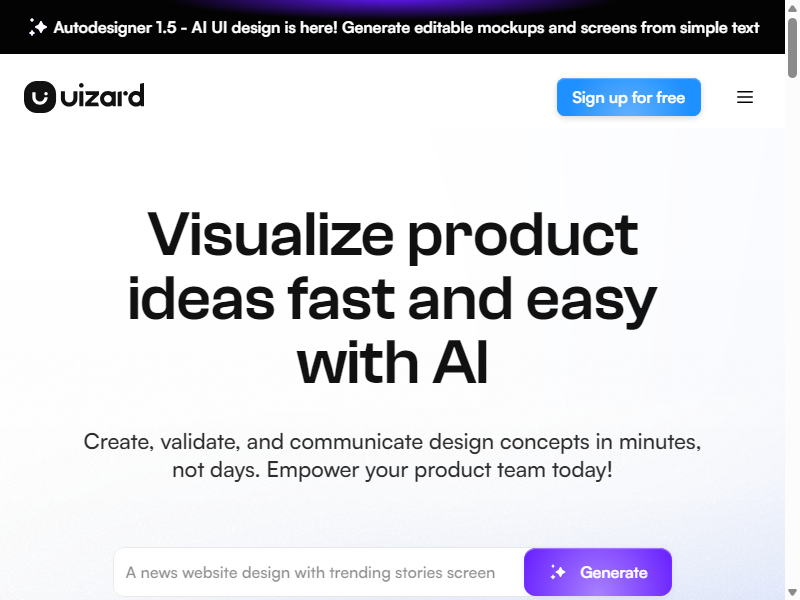 Autodesigner 1.5 - AI UI design is here! Generate editable mockups and screens from simple text

uizard

Sign up for free

Visualize product ideas fast and easy with AI

Create, validate, and communicate design concepts in minutes, not days. Empower your product team today!

A news website design with trending stories screen

Generate